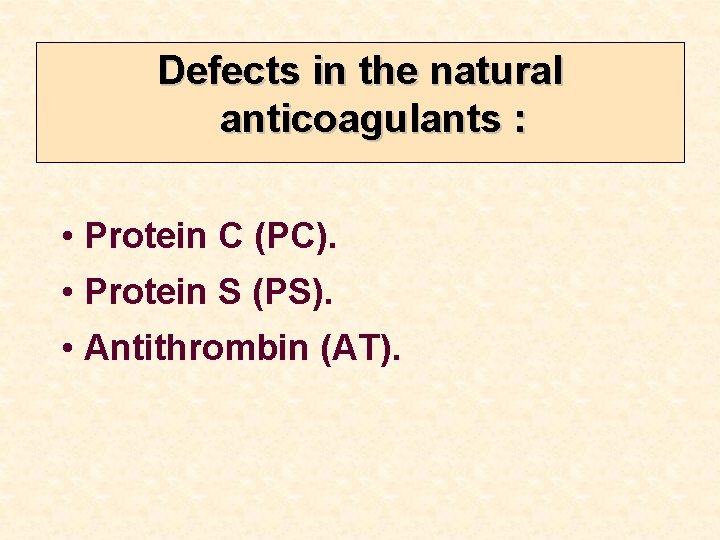 Defects in the natural anticoagulants :

• Protein C (PC).
• Protein S (PS).
• Antithrombin (AT).